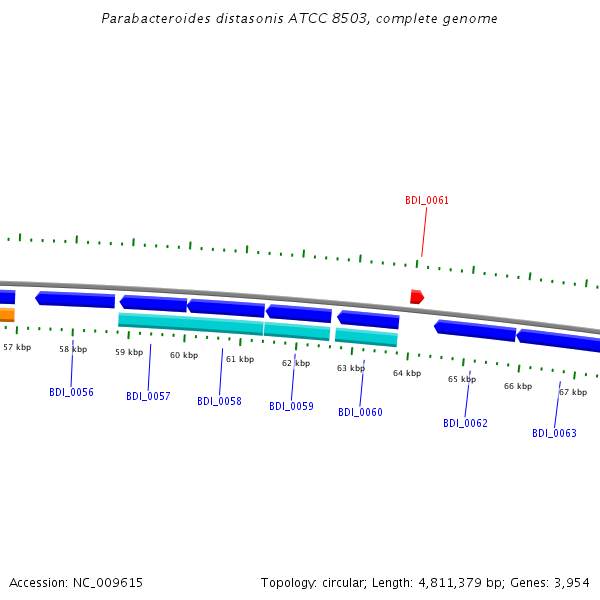 Parabacteroides distasonis ATCC 8503, complete genome

BDI_0061

57 kbp
58 kbp
59 kbp
60 kbp
61 kbp
62 kbp
63 kbp
64 kbp
65 kbp
66 kbp
67 kbp

BDI_0056
BDI_0057
BDI_0058
BDI_0059
BDI_0060
BDI_0062
BDI_0063

Accession: NC_009615

Topology: circular; Length: 4,811,379 bp; Genes: 3,954